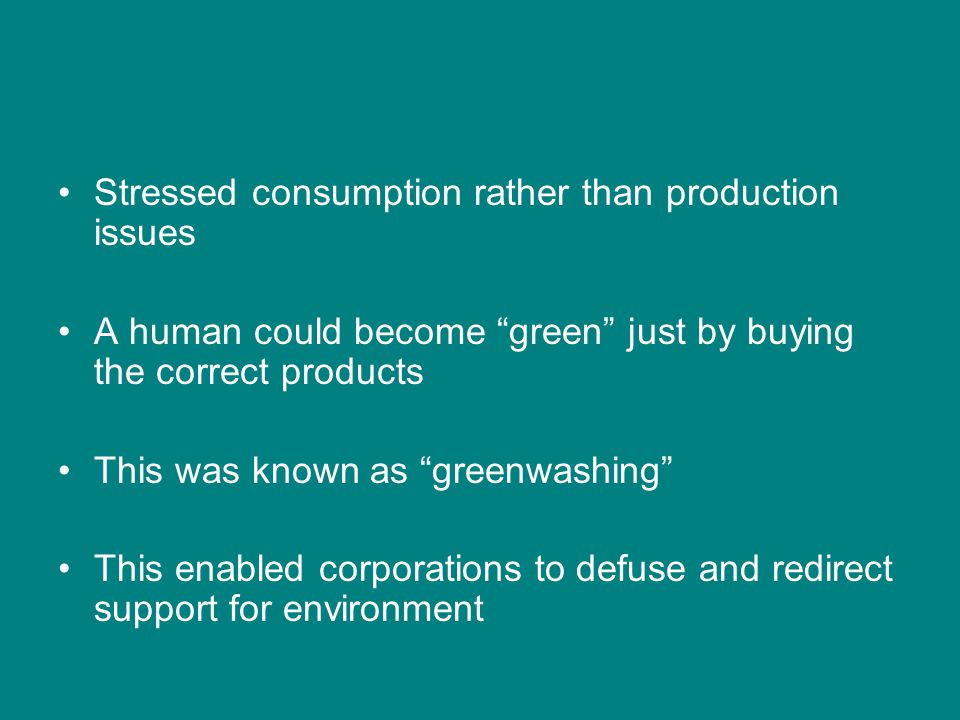 • Stressed consumption rather than production issues

• A human could become “green” just by buying the correct products

• This was known as “greenwashing”

• This enabled corporations to defuse and redirect support for environment